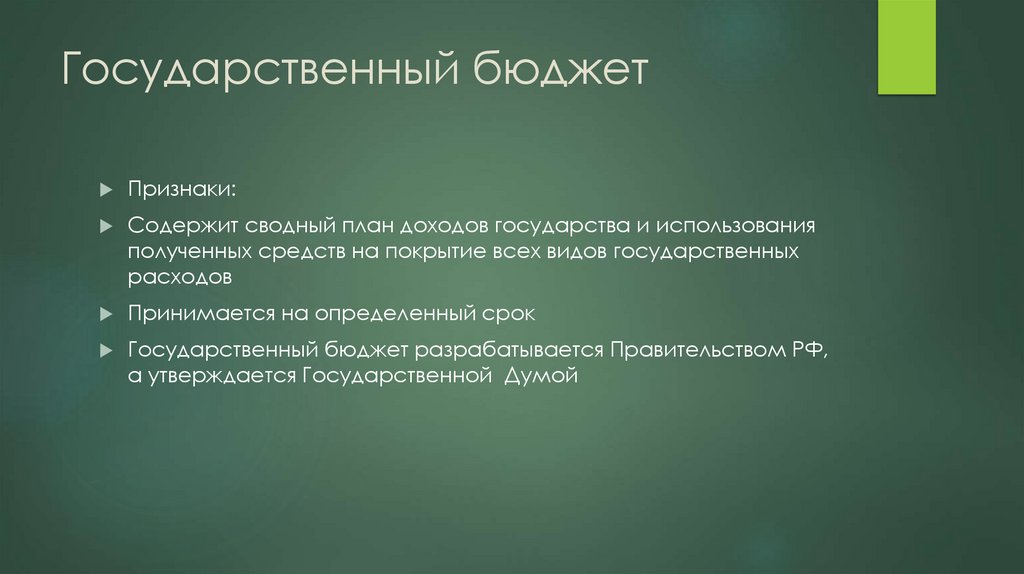 Государственный бюджет

Признаки:

Содержит сводный план доходов государства и использования полученных средств на покрытие всех видов государственных расходов

Принимается на определенный срок

Государственный бюджет разрабатывается Правительством РФ, а утверждается Государственной Думой